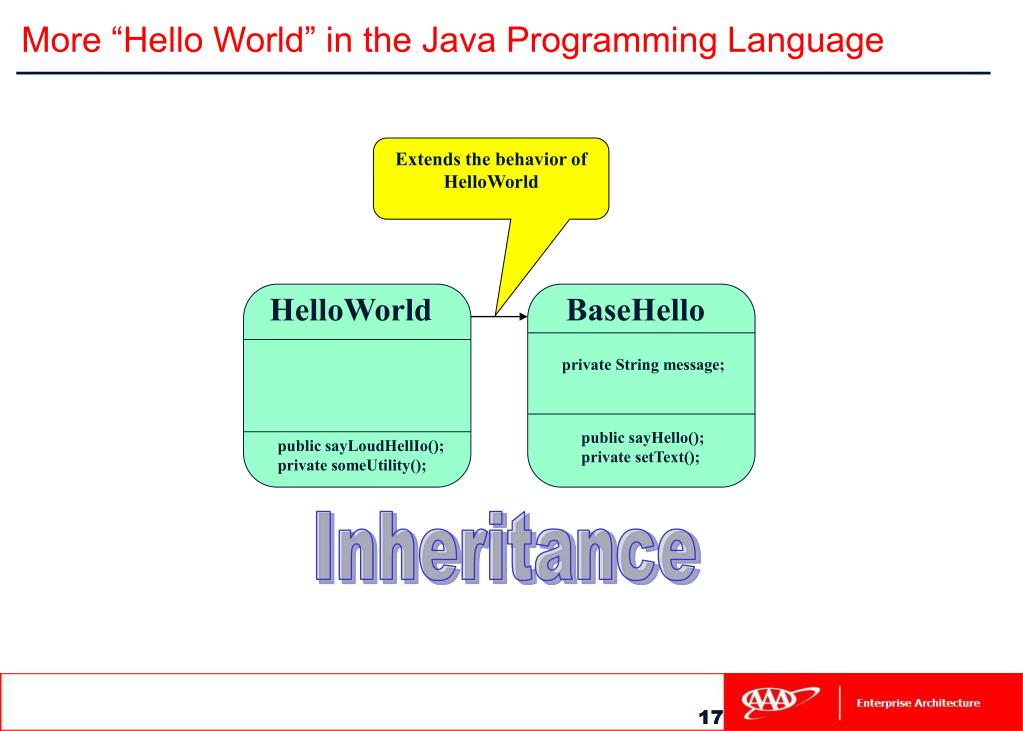 More “Hello World” in the Java Programming Language

Extends the behavior of HelloWorld

HelloWorld

public sayLoudHellIo();
private someUtility();

BaseHello

private String message;

public sayHello();
private setText();

Inheritance

17

AAA

Enterprise Architecture